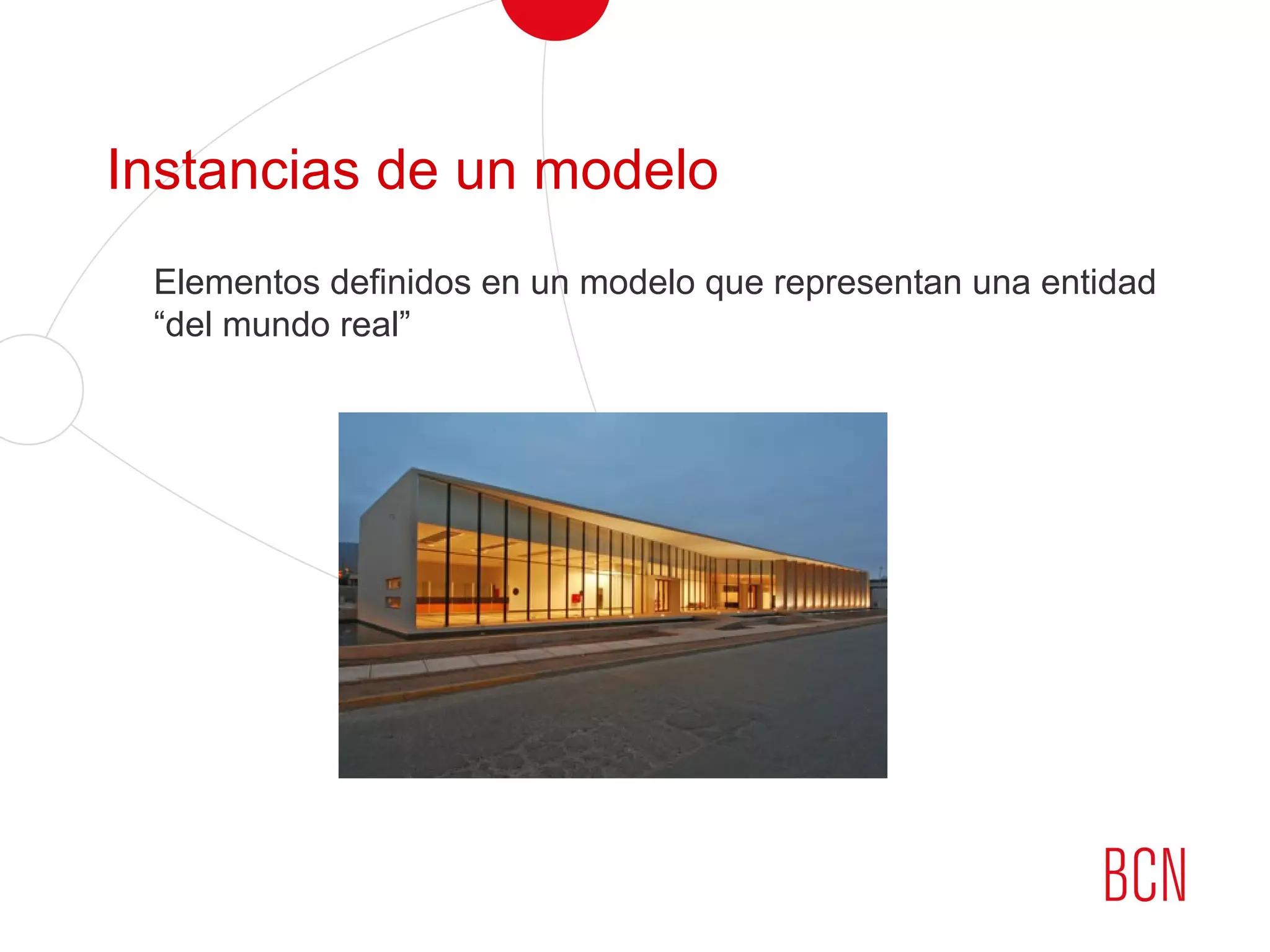 Instancias de un modelo

Elementos definidos en un modelo que representan una entidad “del mundo real”

BCN